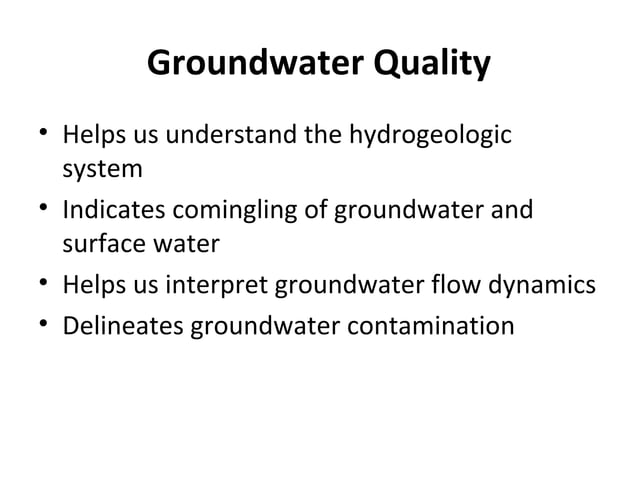 Groundwater Quality

• Helps us understand the hydrogeologic system
• Indicates comingling of groundwater and surface water
• Helps us interpret groundwater flow dynamics
• Delineates groundwater contamination